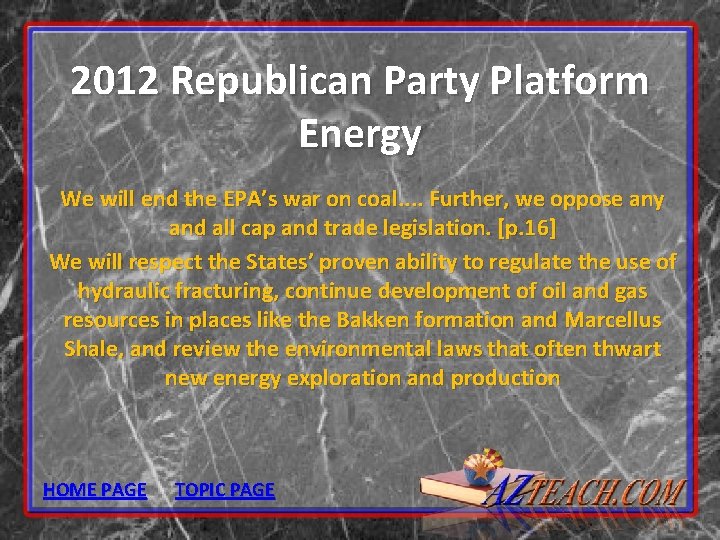 2012 Republican Party Platform
Energy

We will end the EPA's war on coal…. Further, we oppose any and all cap and trade legislation. [p.16]

We will respect the States' proven ability to regulate the use of hydraulic fracturing, continue development of oil and gas resources in places like the Bakken formation and Marcellus Shale, and review the environmental laws that often thwart new energy exploration and production

HOME PAGE TOPIC PAGE

AZTEACH.COM